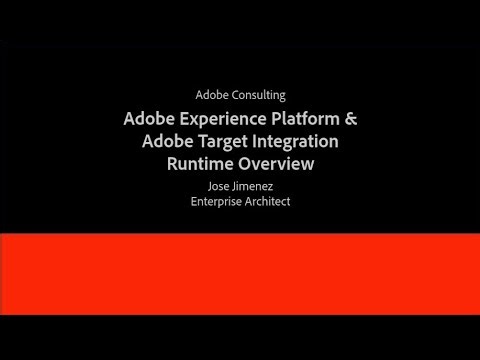 Adobe Consulting

Adobe Experience Platform & Adobe Target Integration Runtime Overview

Jose Jimenez
Enterprise Architect